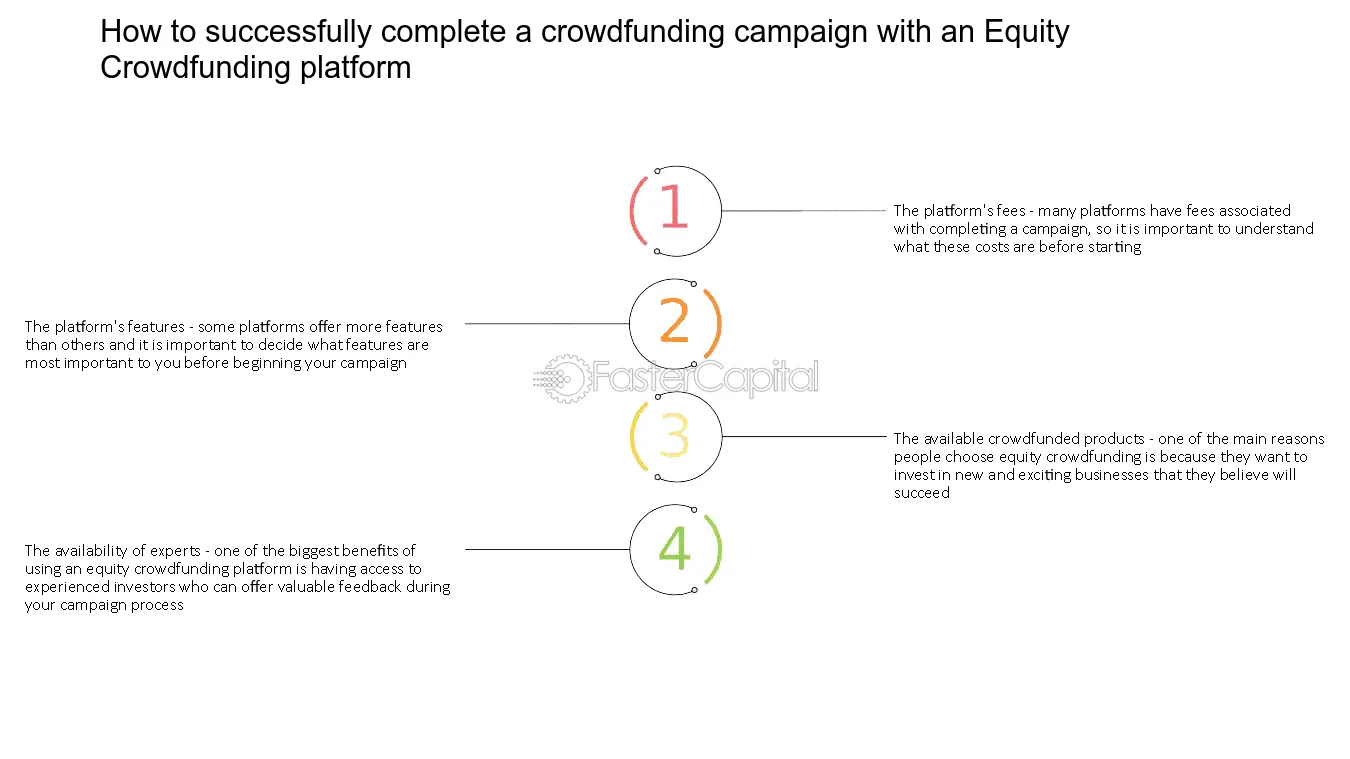 How to successfully complete a crowdfunding campaign with an Equity Crowdfunding platform

1

The platform's fees - many platforms have fees associated with completing a campaign, so it is important to understand what these costs are before starting

2

The platform's features - some platforms offer more features than others and it is important to decide what features are most important to you before beginning your campaign

FasterCapital

3

The available crowdfunded products - one of the main reasons people choose equity crowdfunding is because they want to invest in new and exciting businesses that they believe will succeed

4

The availability of experts - one of the biggest benefits of using an equity crowdfunding platform is having access to experienced investors who can offer valuable feedback during your campaign process